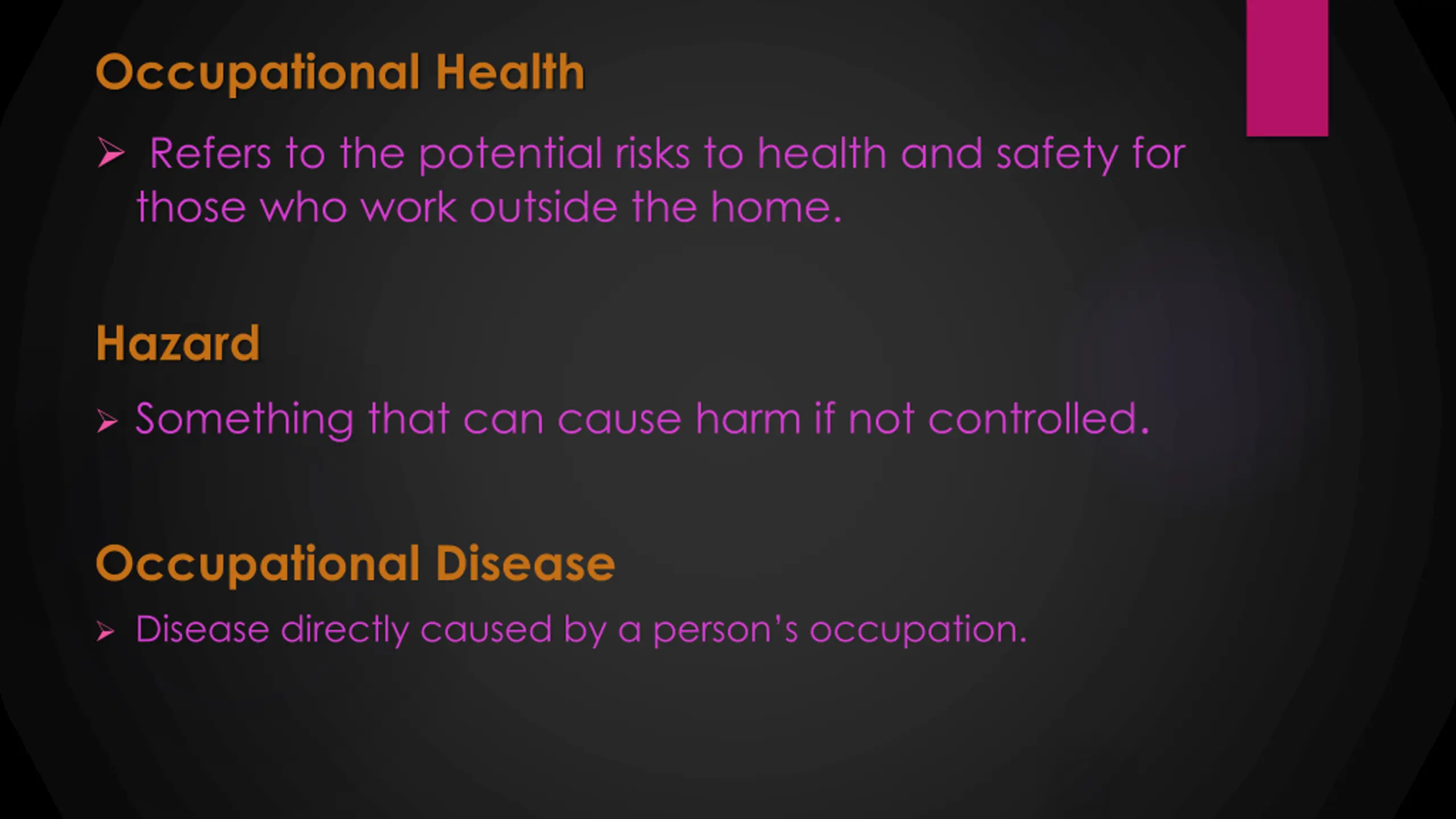 Occupational Health

➢ Refers to the potential risks to health and safety for those who work outside the home.

Hazard

➢ Something that can cause harm if not controlled.

Occupational Disease

➢ Disease directly caused by a person's occupation.